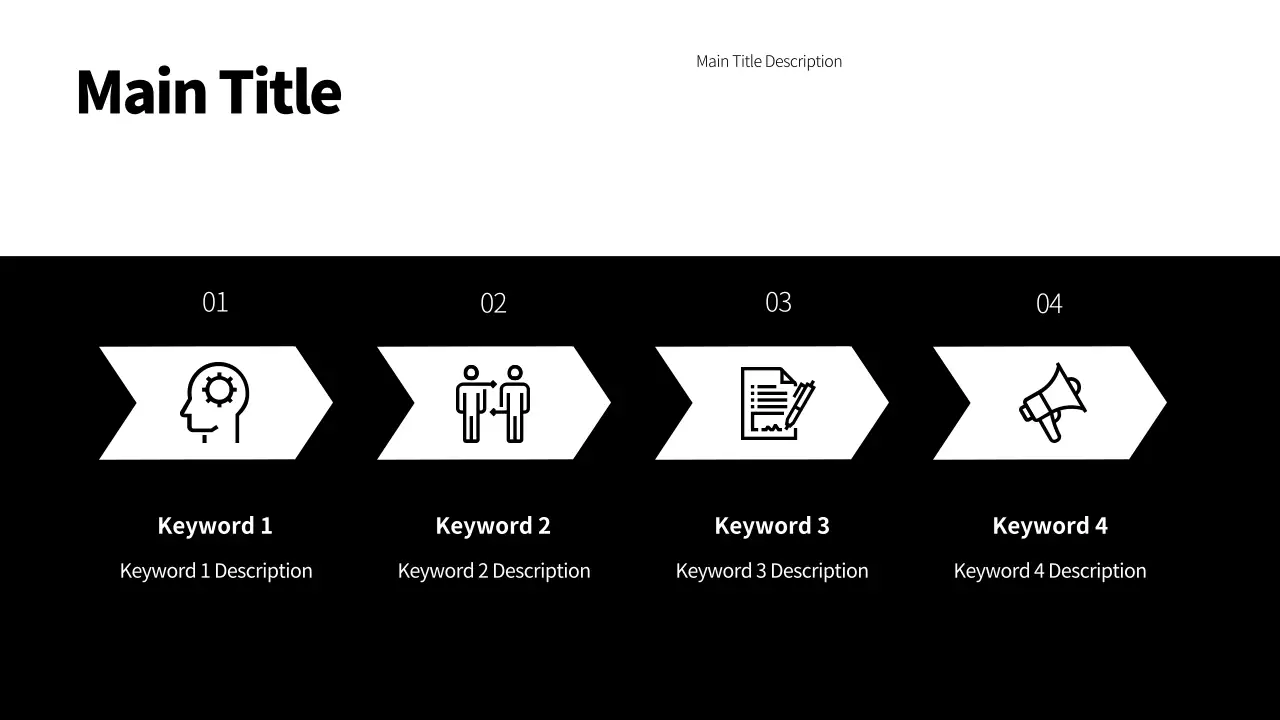 Main Title

Main Title Description

01

Keyword 1

Keyword 1 Description

02

Keyword 2

Keyword 2 Description

03

Keyword 3

Keyword 3 Description

04

Keyword 4

Keyword 4 Description